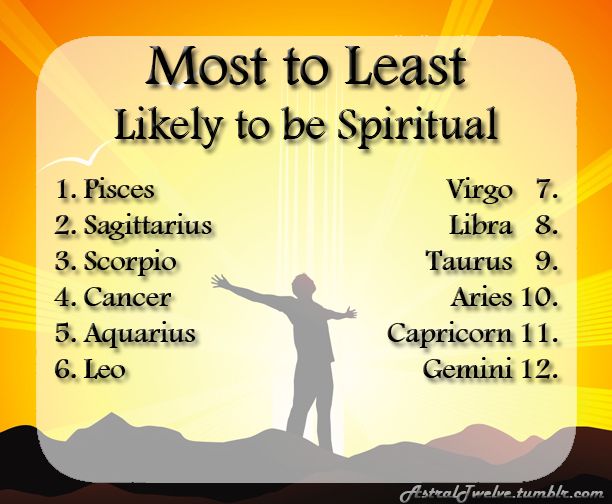 Most to Least
Likely to be Spiritual

1. Pisces
2. Sagittarius
3. Scorpio
4. Cancer
5. Aquarius
6. Leo

Virgo 7.
Libra 8.
Taurus 9.
Aries 10.
Capricorn 11.
Gemini 12.

AstralTwelve.tumblr.com